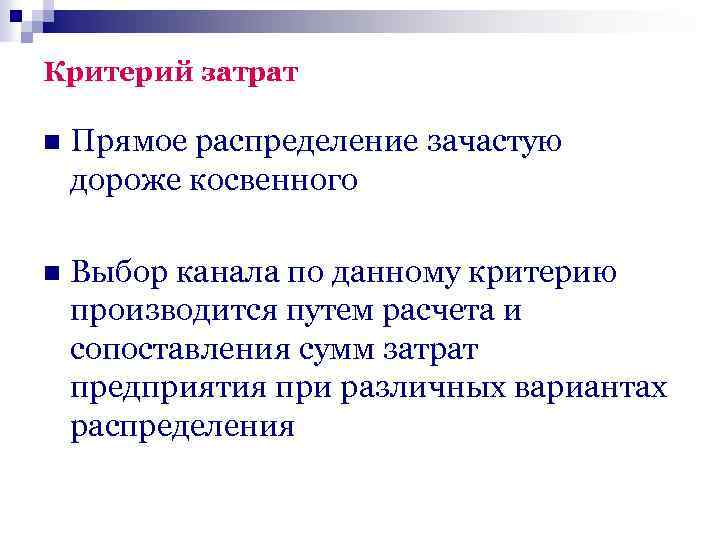 Критерий затрат

Прямое распределение зачастую дороже косвенного

Выбор канала по данному критерию производится путем расчета и сопоставления сумм затрат предприятия при различных вариантах распределения